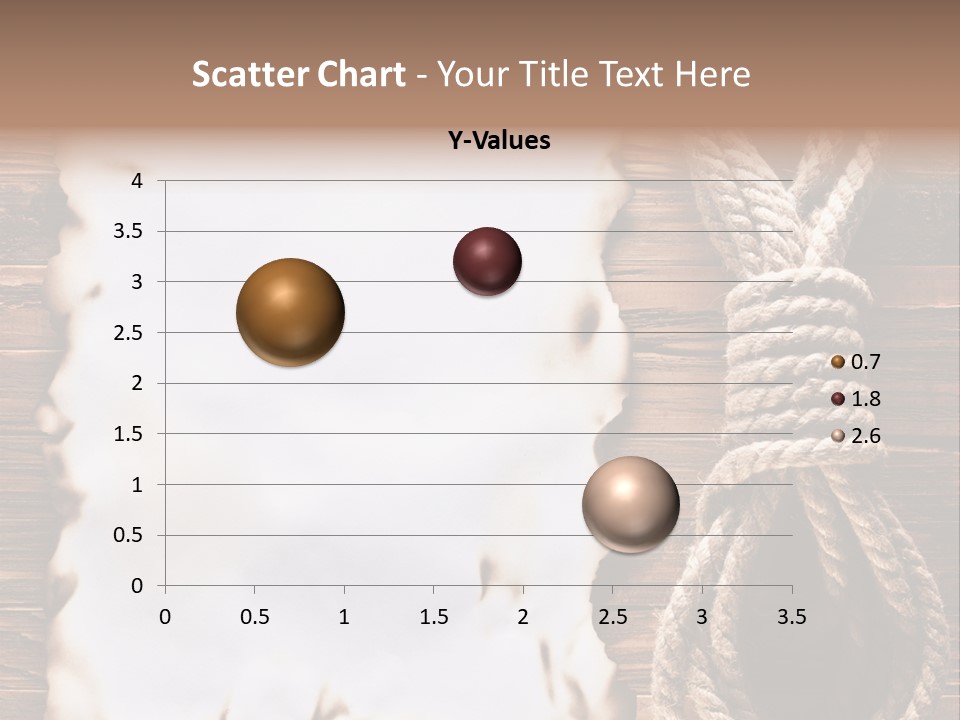 Scatter Chart - Your Title Text Here

Y-Values

4
3.5
3
2.5
2
1.5
1
0.5
0

0 0.5 1 1.5 2 2.5 3 3.5

0.7
1.8
2.6